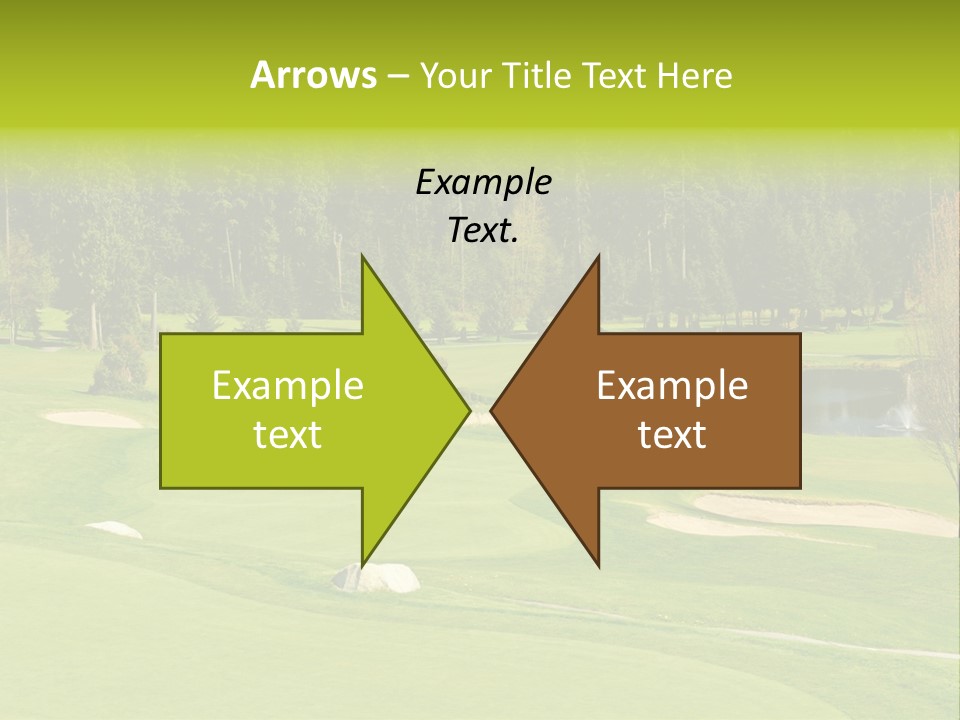 Arrows – Your Title Text Here

Example Text.

Example text

Example text